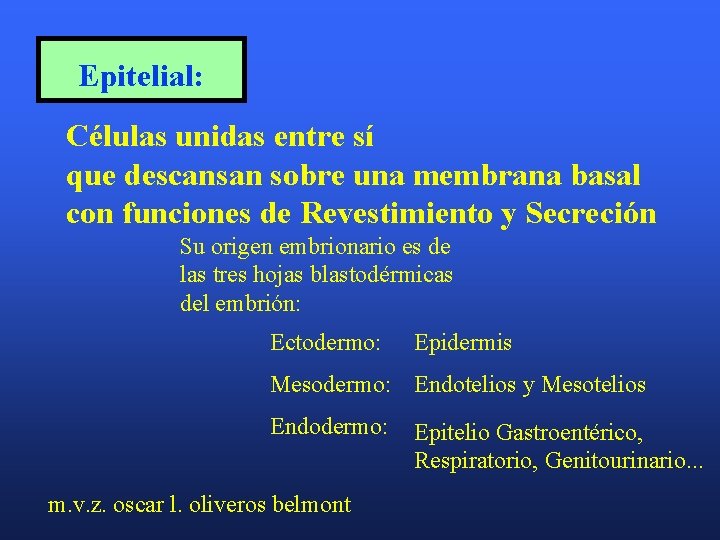 Epitelial:

Células unidas entre sí
que descansan sobre una membrana basal
con funciones de Revestimiento y Secreción

Su origen embrionario es de las tres hojas blastodérmicas del embrión:

Ectodermo: Epidermis

Mesodermo: Endotelios y Mesotelios

Endodermo: Epitelio Gastroentérico, Respiratorio, Genitourinario...

m.v.z. oscar l. oliveros belmont